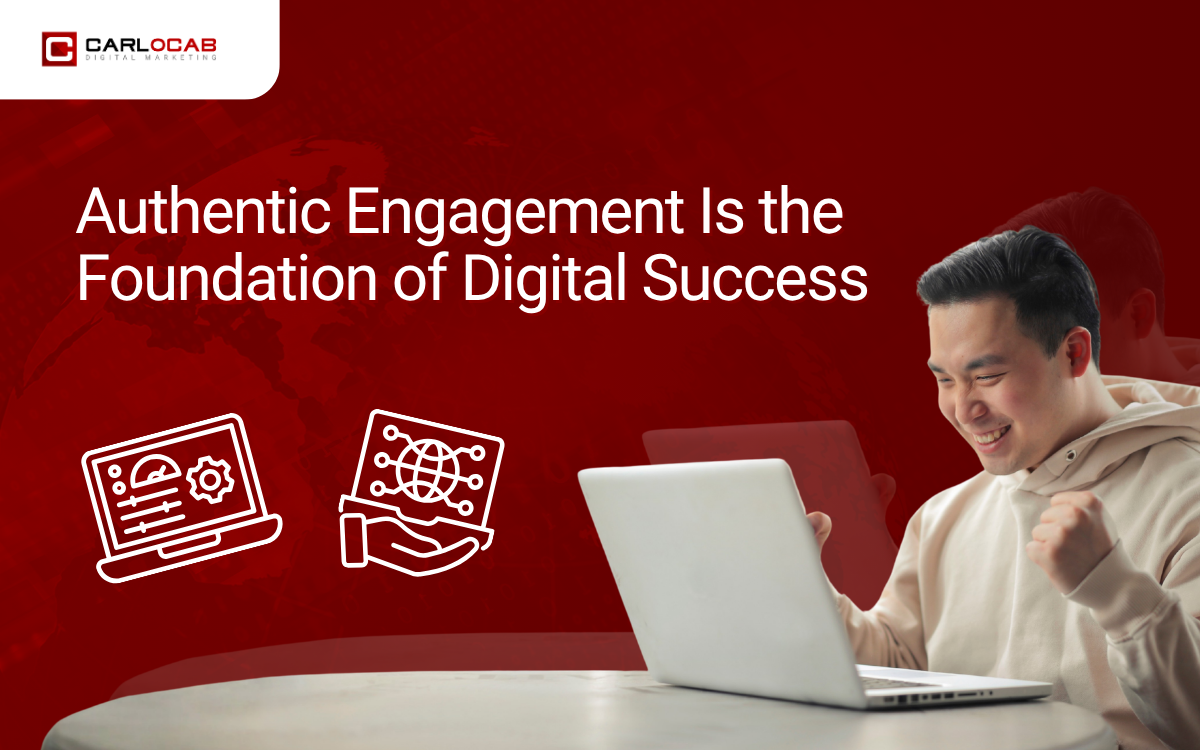 CARLOCAB
DIGITAL MARKETING

Authentic Engagement Is the Foundation of Digital Success